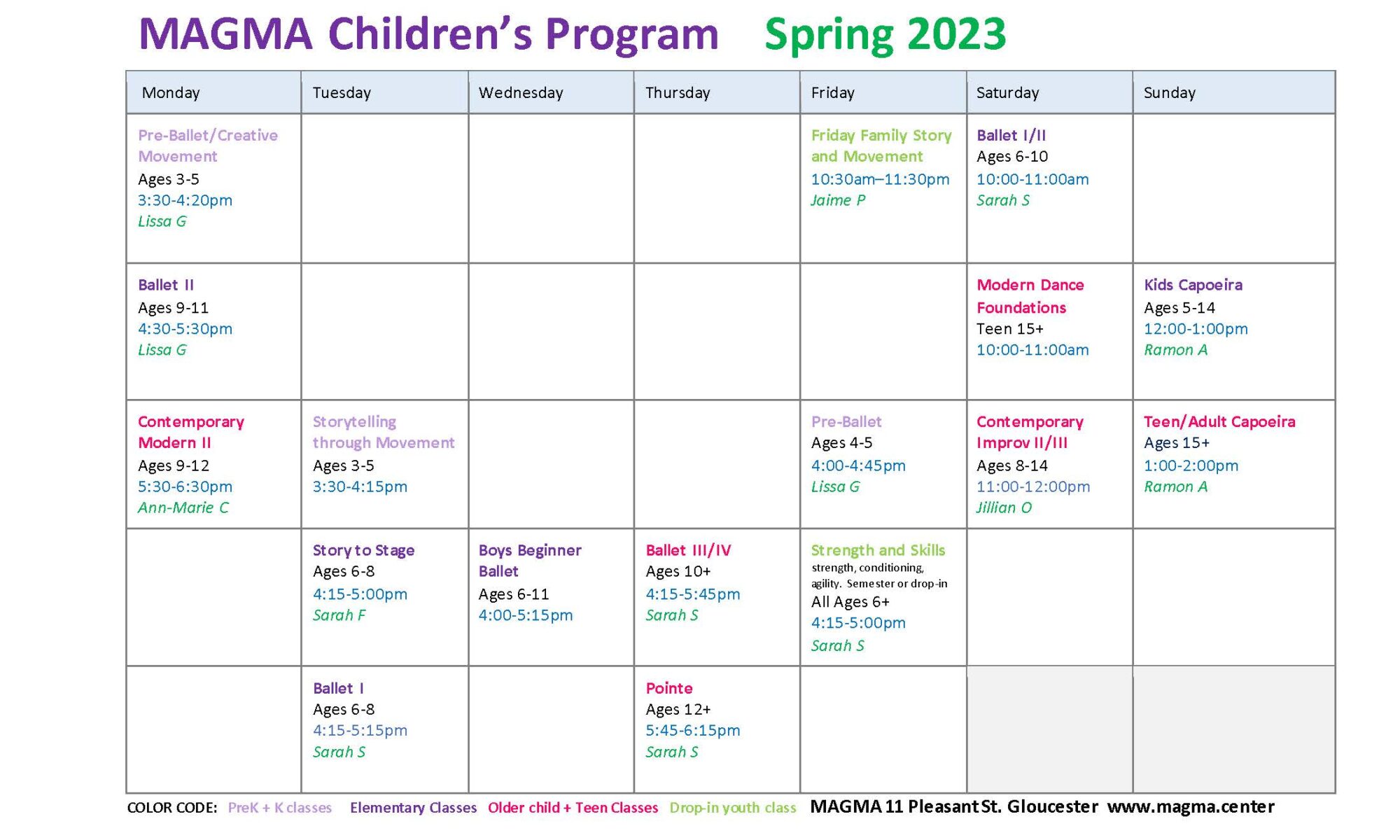 MAGMA Children's Program Spring 2023

| Monday | Tuesday | Wednesday | Thursday | Friday | Saturday | Sunday |
|---|---|---|---|---|---|---|
| Pre-Ballet/Creative Movement Ages 3-5 3:30-4:20pm Lissa G | | | | Friday Family Story and Movement 10:30am–11:30pm Jaime P | Ballet I/II Ages 6-10 10:00-11:00am Sarah S | |
| Ballet II Ages 9-11 4:30-5:30pm Lissa G | | | | | Modern Dance Foundations Teen 15+ 10:00-11:00am | Kids Capoeira Ages 5-14 12:00-1:00pm Ramon A |
| Contemporary Modern II Ages 9-12 5:30-6:30pm Ann-Marie C | Storytelling through Movement Ages 3-5 3:30-4:15pm | | | Pre-Ballet Ages 4-5 4:00-4:45pm Lissa G | Contemporary Improv II/III Ages 8-14 11:00-12:00pm Jillian O | Teen/Adult Capoeira Ages 15+ 1:00-2:00pm Ramon A |
| | Story to Stage Ages 6-8 4:15-5:00pm Sarah F | Boys Beginner Ballet Ages 6-11 4:00-5:15pm | Ballet III/IV Ages 10+ 4:15-5:45pm Sarah S | Strength and Skills strength, conditioning, agility. Semester or drop-in All Ages 6+ 4:15-5:00pm Sarah S | | |
| | Ballet I Ages 6-8 4:15-5:15pm Sarah S | | Pointe Ages 12+ 5:45-6:15pm Sarah S | | | |

COLOR CODE: PreK + K classes Elementary Classes Older child + Teen Classes Drop-in youth class MAGMA 11 Pleasant St. Gloucester www.magma.center